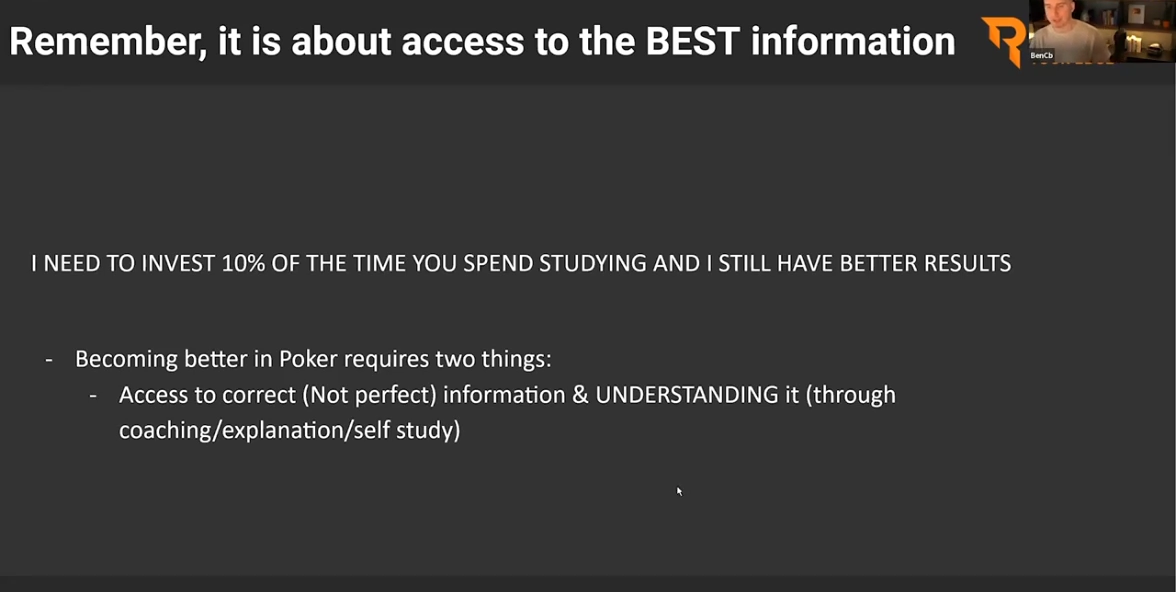 Remember, it is about access to the BEST information

BenCb

I NEED TO INVEST 10% OF THE TIME YOU SPEND STUDYING AND I STILL HAVE BETTER RESULTS

- Becoming better in Poker requires two things:
  - Access to correct (Not perfect) information & UNDERSTANDING it (through coaching/explanation/self study)